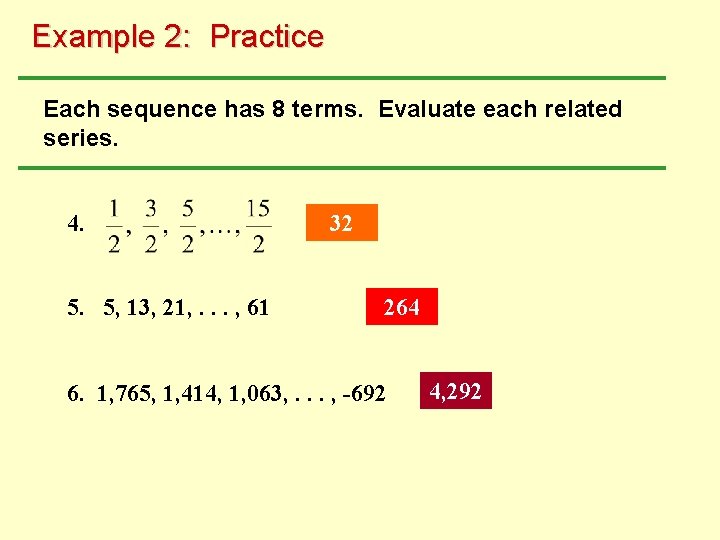 Example 2: Practice

Each sequence has 8 terms. Evaluate each related series.

4. $\frac{1}{2}, \frac{3}{2}, \frac{5}{2}, \ldots, \frac{15}{2}$

32

5. 5, 13, 21, . . . , 61

264

6. 1,765, 1,414, 1,063, . . . , -692

4,292